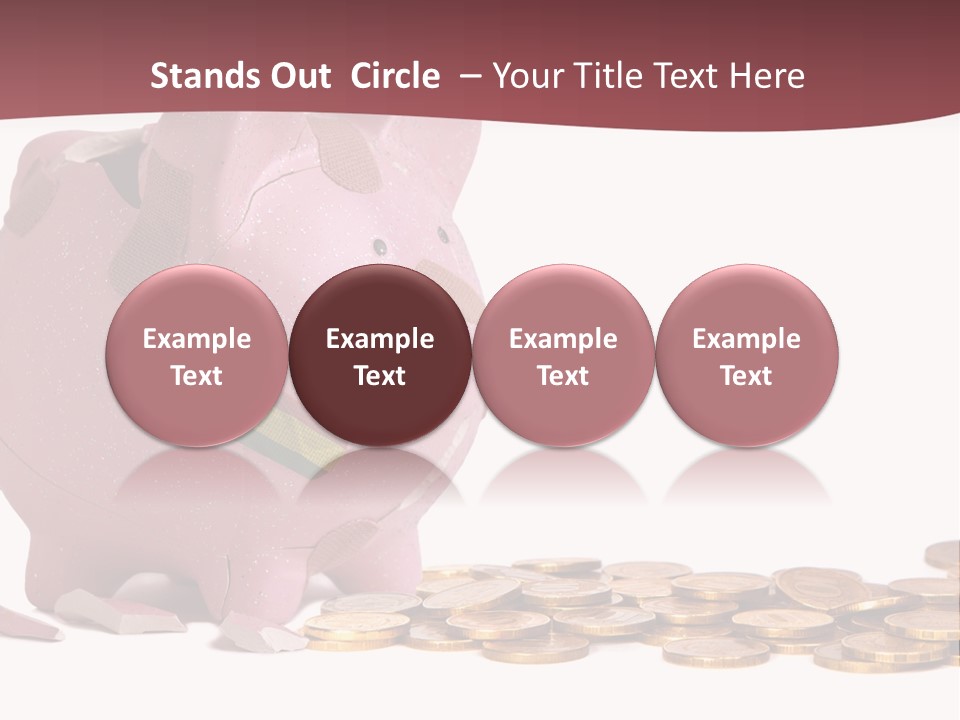 Stands Out Circle – Your Title Text Here

Example Text

Example Text

Example Text

Example Text